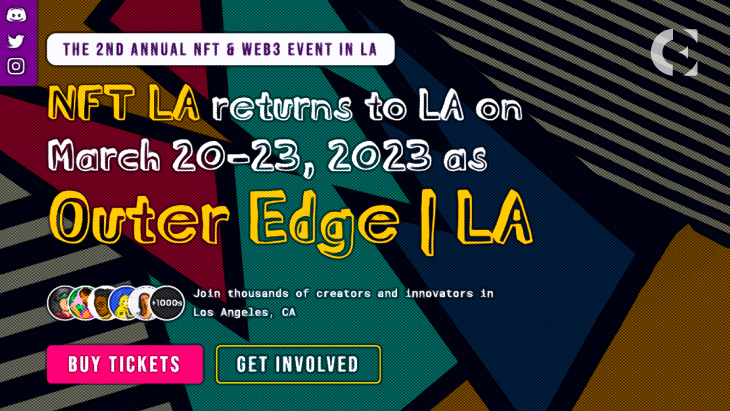 THE 2ND ANNUAL NFT & WEB3 EVENT IN LA

NFT LA returns to LA on March 20-23, 2023 as Outer Edge | LA

+1000s

Join thousands of creators and innovators in Los Angeles, CA

BUY TICKETS

GET INVOLVED